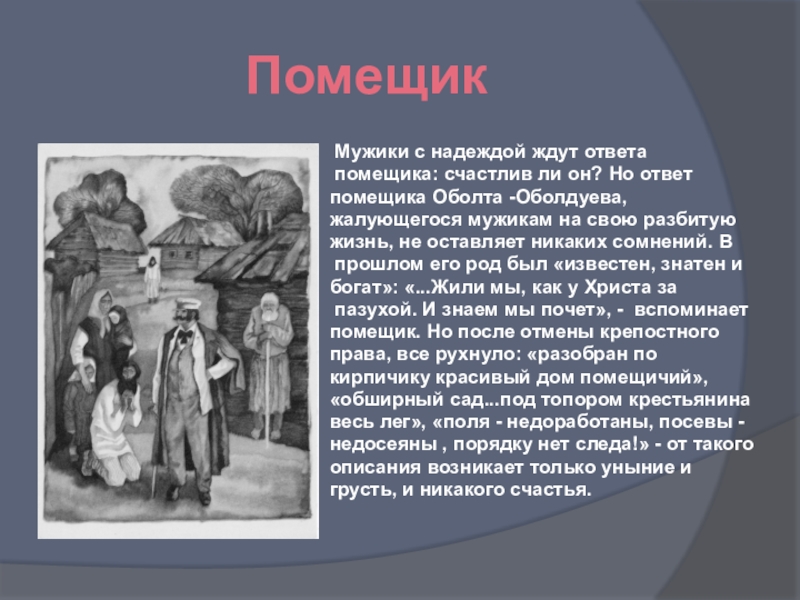 Помещик

Мужики с надеждой ждут ответа помещика: счастлив ли он? Но ответ помещика Оболта -Оболдуева, жалующегося мужикам на свою разбитую жизнь, не оставляет никаких сомнений. В прошлом его род был «известен, знатен и богат»: «...Жили мы, как у Христа за пазухой. И знаем мы почет», - вспоминает помещик. Но после отмены крепостного права, все рухнуло: «разобран по кирпичику красивый дом помещичий», «обширный сад...под топором крестьянина весь лег», «поля - недоработаны, посевы - недосеяны , порядку нет следа!» - от такого описания возникает только уныние и грусть, и никакого счастья.